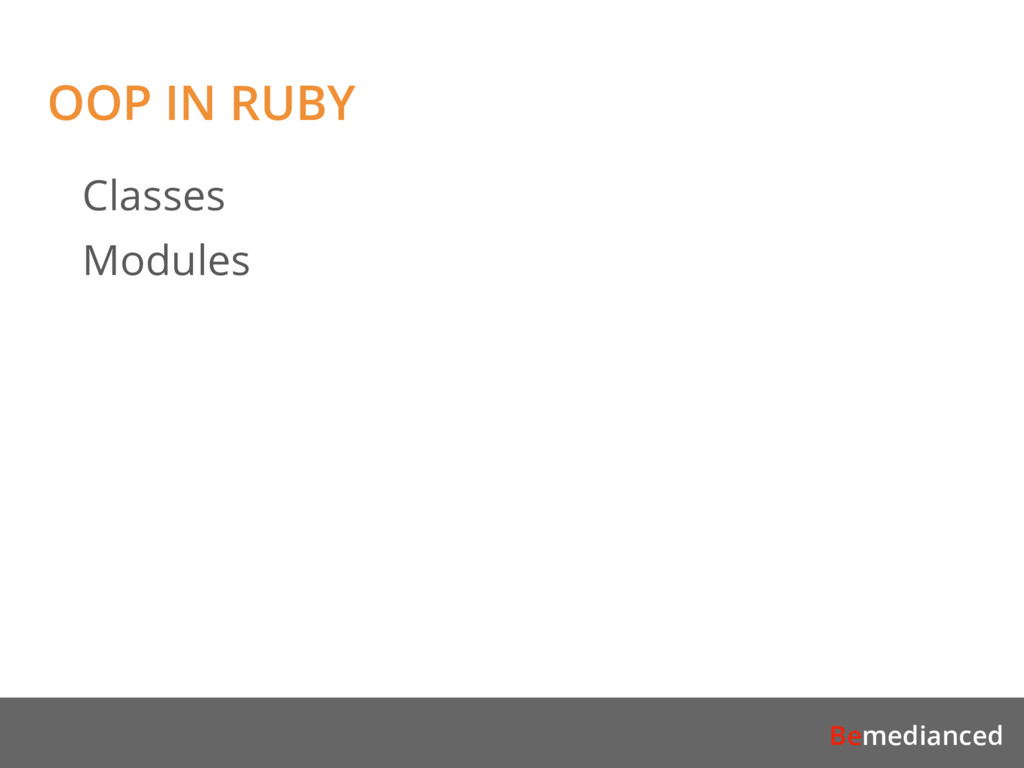 OOP IN RUBY

Classes

Modules

Bemedianced